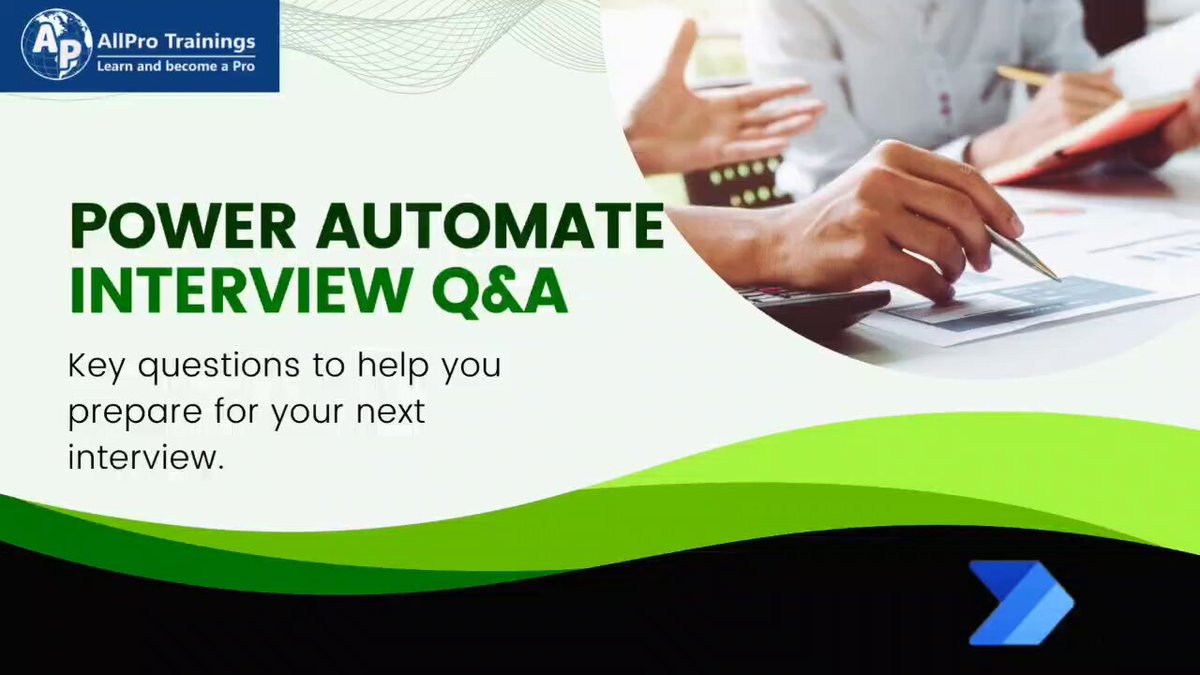 AP AllPro Trainings
Learn and become a Pro

POWER AUTOMATE
INTERVIEW Q&A

Key questions to help you prepare for your next interview.